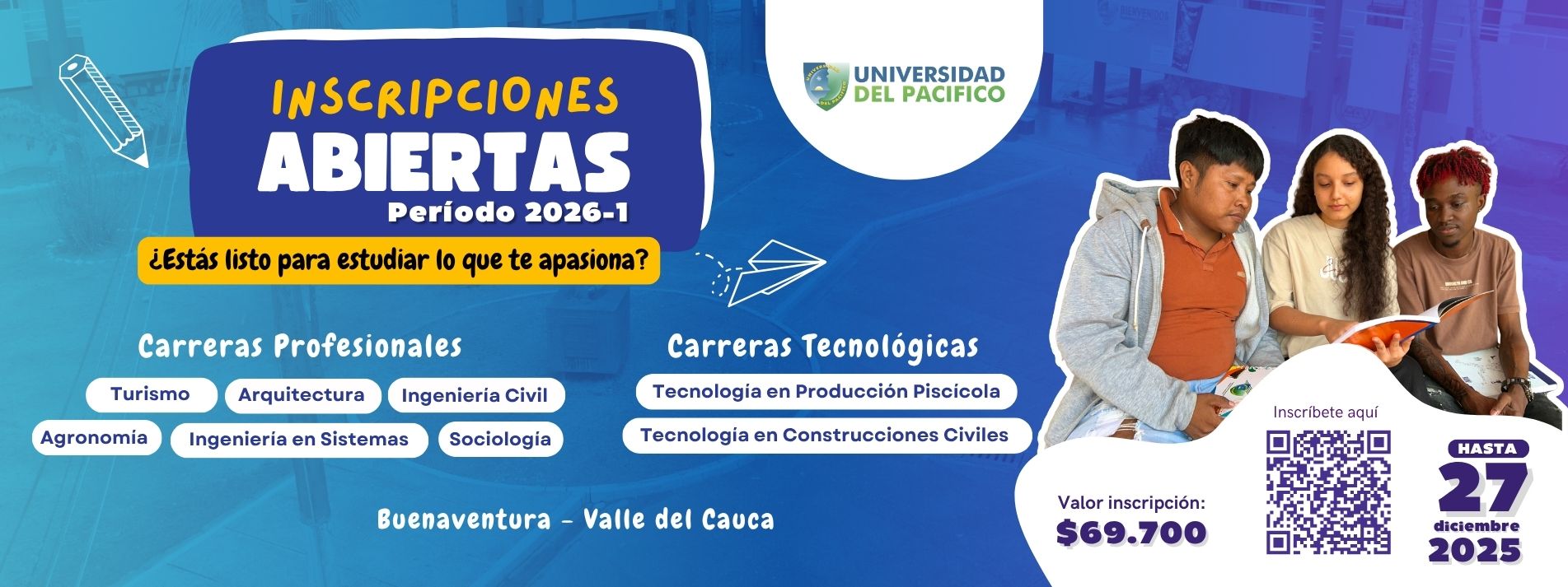 INSCRIPCIONES
ABIERTAS
Período 2026-1

¿Estás listo para estudiar lo que te apasiona?

UNIVERSIDAD
DEL PACIFICO

Carreras Profesionales

Turismo
Arquitectura
Ingeniería Civil
Agronomía
Ingeniería en Sistemas
Sociología

Carreras Tecnológicas

Tecnología en Producción Piscícola
Tecnología en Construcciones Civiles

Buenaventura - Valle del Cauca

Valor inscripción:
$69.700

Inscríbete aquí

HASTA
27
diciembre
2025